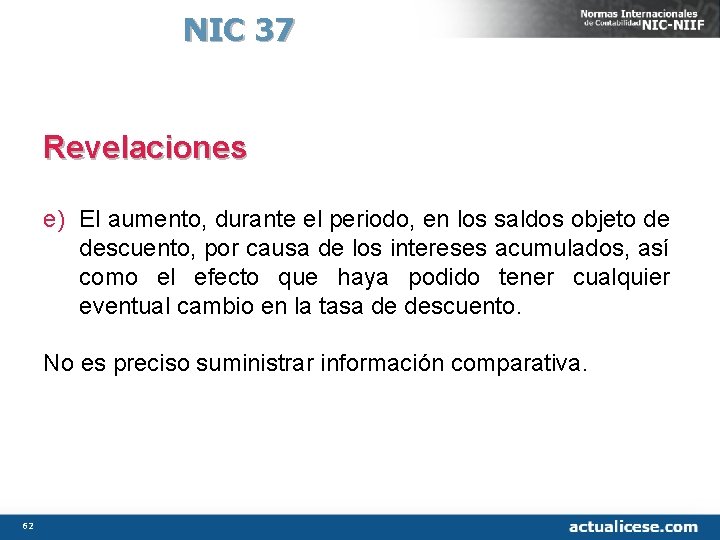 NIC 37

Normas Internacionales de Contabilidad NIC-NIIF

Revelaciones

e) El aumento, durante el periodo, en los saldos objeto de descuento, por causa de los intereses acumulados, así como el efecto que haya podido tener cualquier eventual cambio en la tasa de descuento.

No es preciso suministrar información comparativa.

62

actualicese.com